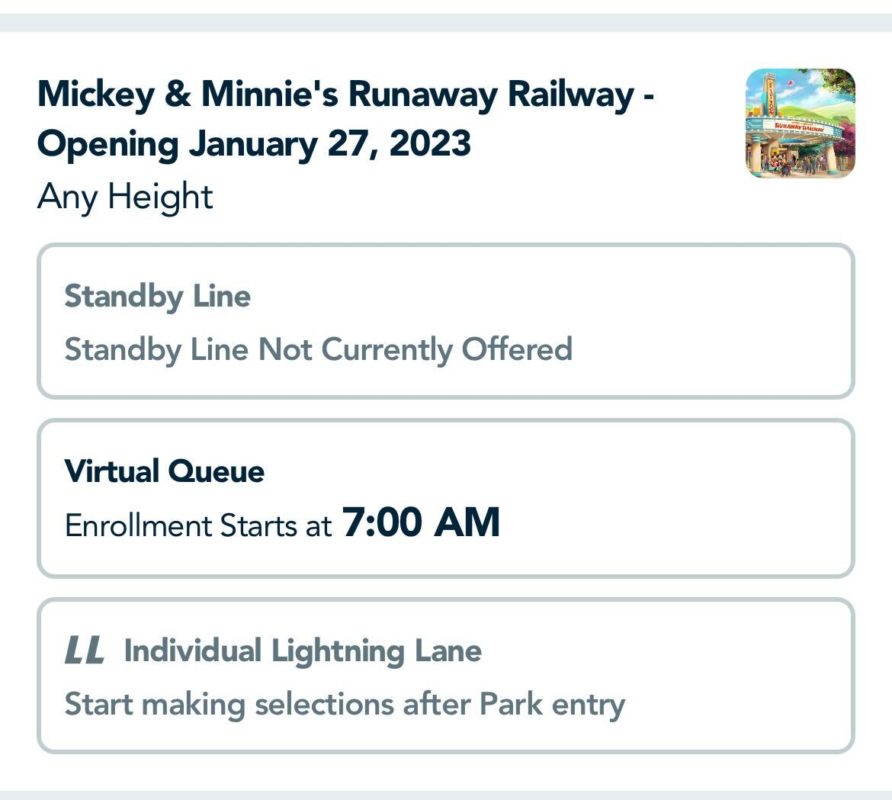 Mickey & Minnie's Runaway Railway - Opening January 27, 2023
Any Height

Standby Line
Standby Line Not Currently Offered

Virtual Queue
Enrollment Starts at 7:00 AM

LL Individual Lightning Lane
Start making selections after Park entry